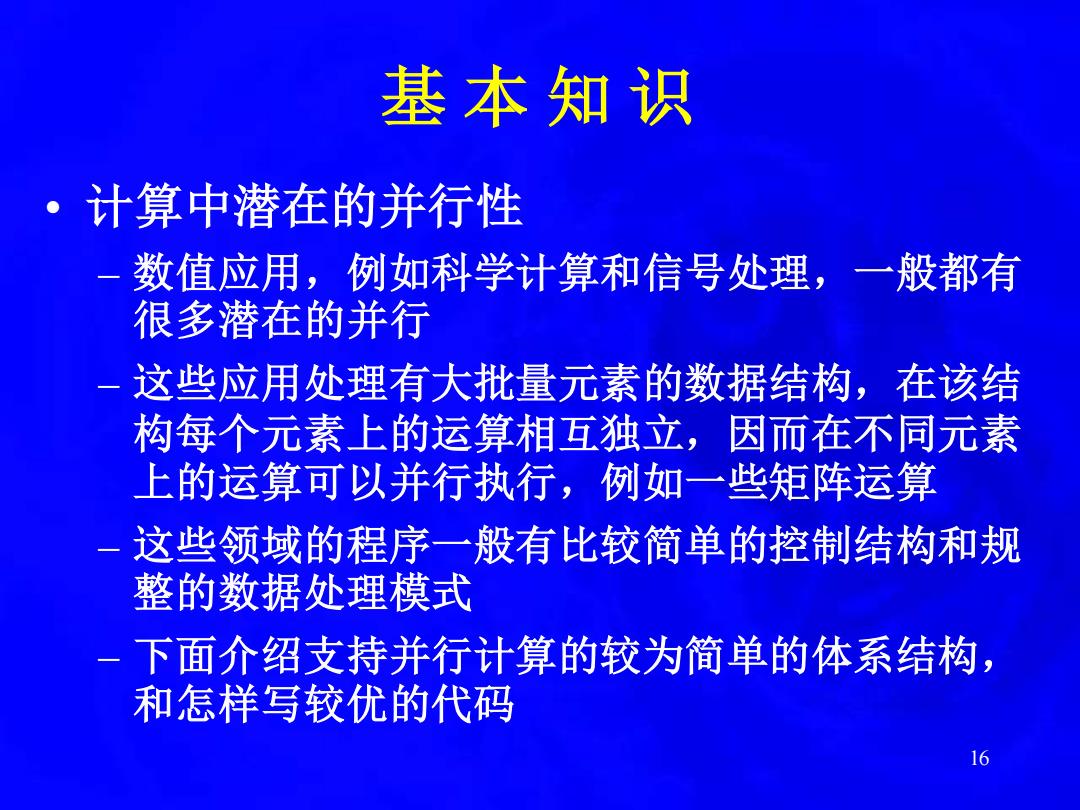 基本知识

• 计算中潜在的并行性

– 数值应用，例如科学计算和信号处理，一般都有很多潜在的并行

– 这些应用处理有大批量元素的数据结构，在该结构每个元素上的运算相互独立，因而在不同元素上的运算可以并行执行，例如一些矩阵运算

– 这些领域的程序一般有比较简单的控制结构和规整的数据处理模式

– 下面介绍支持并行计算的较为简单的体系结构，和怎样写较优的代码

16